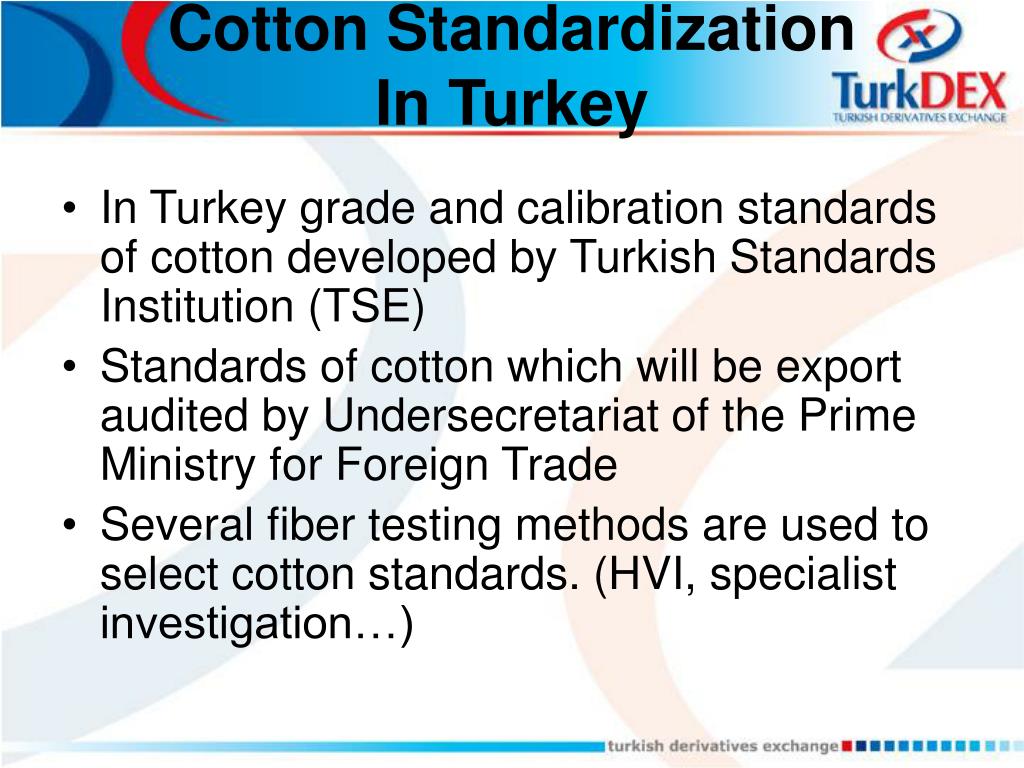 Cotton Standardization In Turkey

TurkDEX
TURKISH DERIVATIVES EXCHANGE

• In Turkey grade and calibration standards of cotton developed by Turkish Standards Institution (TSE)
• Standards of cotton which will be export audited by Undersecretariat of the Prime Ministry for Foreign Trade
• Several fiber testing methods are used to select cotton standards. (HVI, specialist investigation…)

turkish derivatives exchange